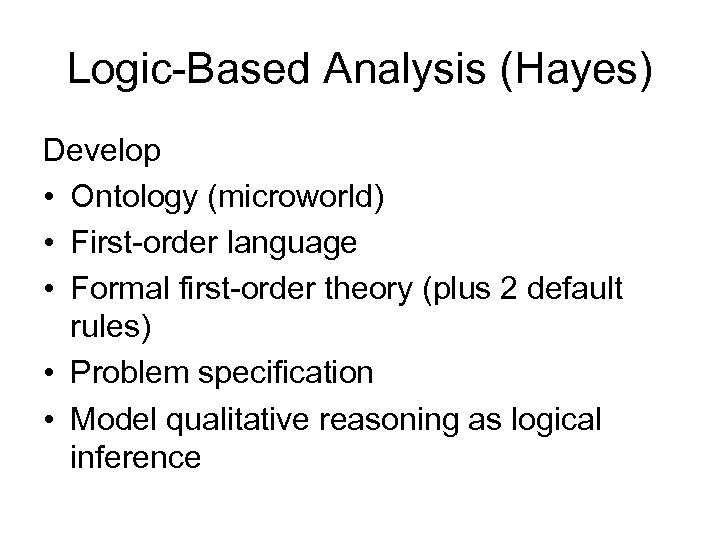 Logic-Based Analysis (Hayes)

Develop

• Ontology (microworld)
• First-order language
• Formal first-order theory (plus 2 default rules)
• Problem specification
• Model qualitative reasoning as logical inference